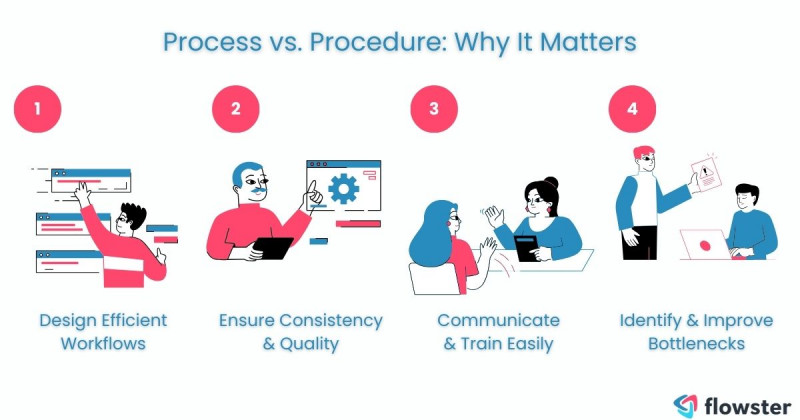 Process vs. Procedure: Why It Matters

1

Design Efficient Workflows

2

Ensure Consistency & Quality

3

Communicate & Train Easily

4

Identify & Improve Bottlenecks

flowster